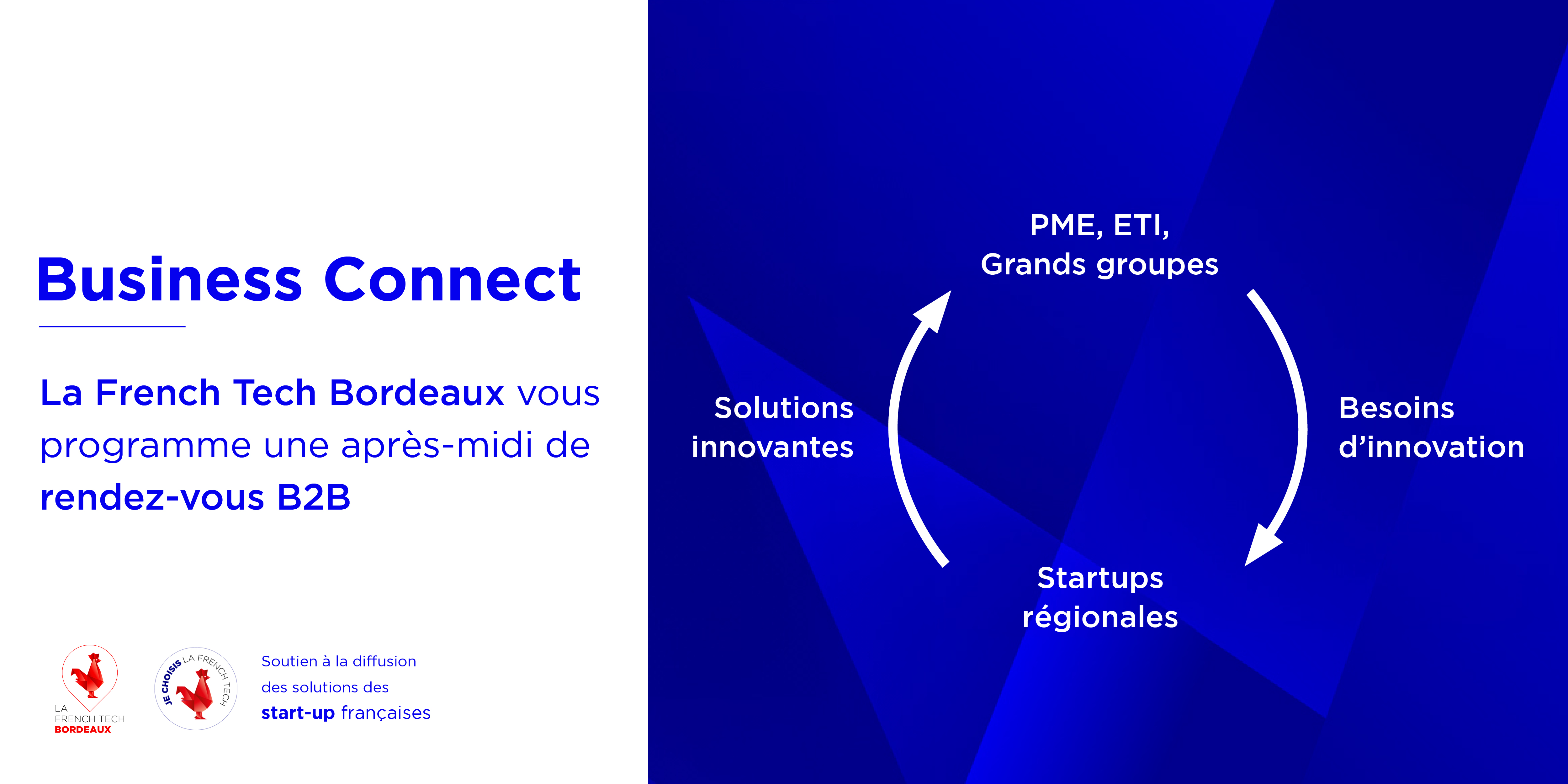 Business Connect

La French Tech Bordeaux vous programme une après-midi de rendez-vous B2B

LA FRENCH TECH BORDEAUX

JE CHOISIS LA FRENCH TECH

Soutien à la diffusion des solutions des start-up françaises

PME, ETI, Grands groupes

Besoins d'innovation

Startups régionales

Solutions innovantes